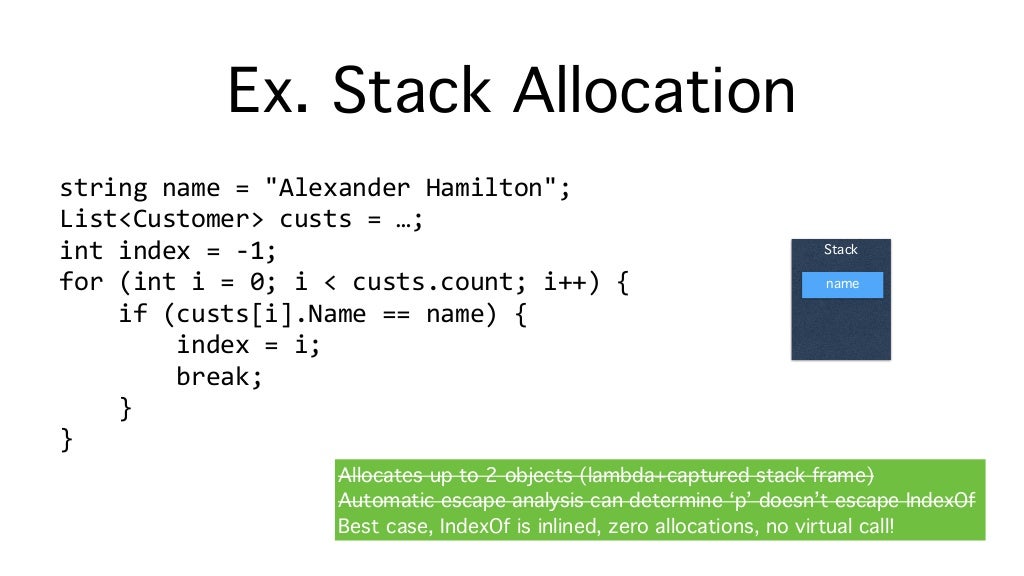 Ex. Stack Allocation

string name = "Alexander Hamilton";
List<Customer> custs = …;
int index = -1;
for (int i = 0; i < custs.count; i++) {
    if (custs[i].Name == name) {
        index = i;
        break;
    }
}

Stack

name

Allocates up to 2 objects (lambda+captured stack frame)
Automatic escape analysis can determine ‘p’ doesn’t escape IndexOf
Best case, IndexOf is inlined, zero allocations, no virtual call!